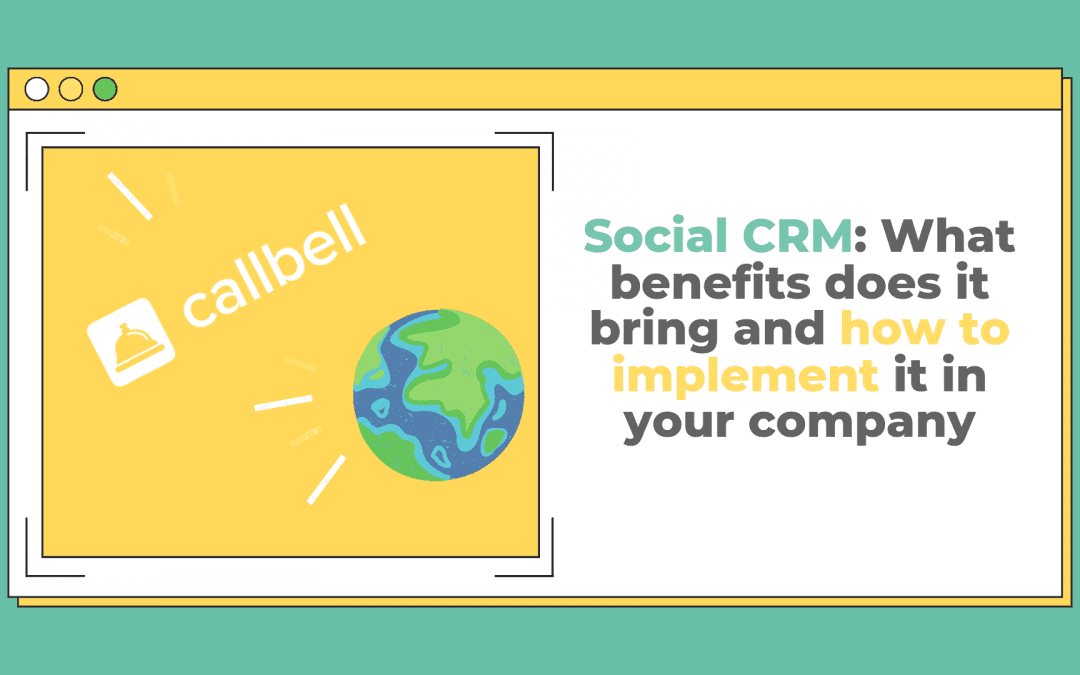 callbell

Social CRM: What benefits does it bring and how to implement it in your company